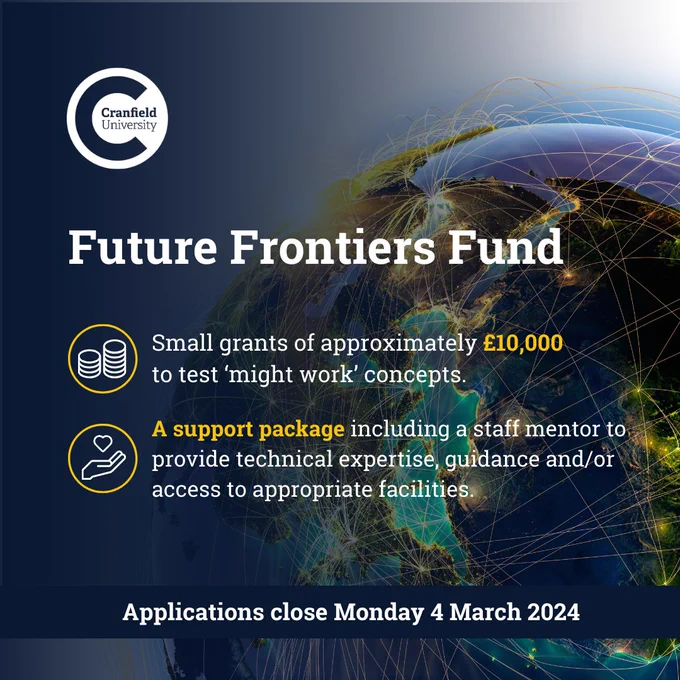 Cranfield University

Future Frontiers Fund

Small grants of approximately £10,000 to test ‘might work’ concepts.

A support package including a staff mentor to provide technical expertise, guidance and/or access to appropriate facilities.

Applications close Monday 4 March 2024